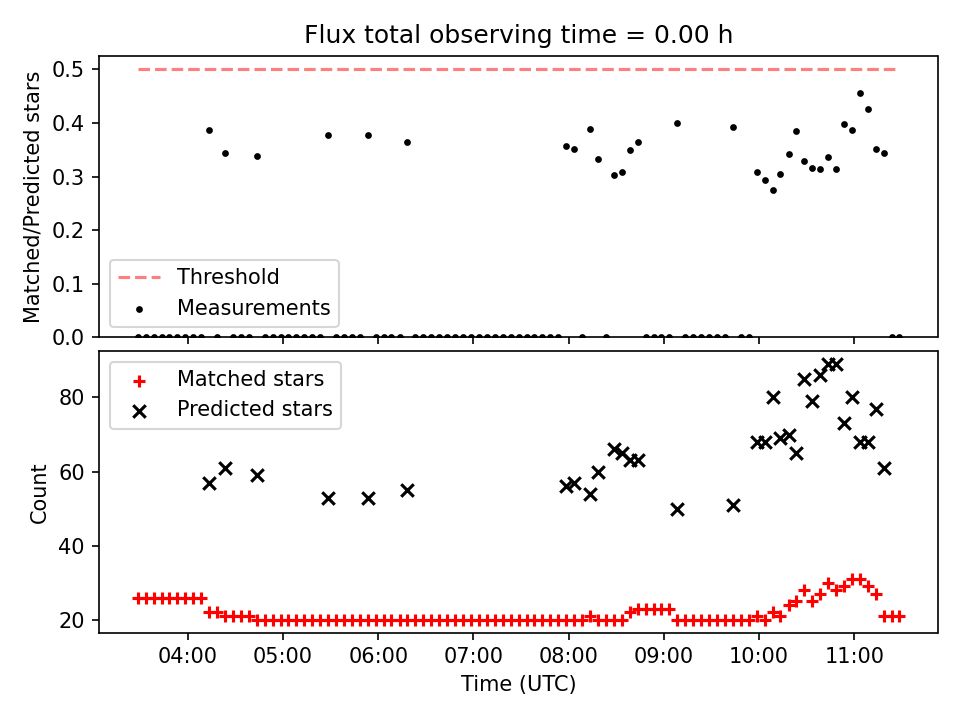 Flux total observing time = 0.00 h

Matched/Predicted stars

0.5
0.4
0.3
0.2
0.1
0.0

Threshold
Measurements

Matched stars
Predicted stars

Count

80
60
40
20

04:00
05:00
06:00
07:00
08:00
09:00
10:00
11:00

Time (UTC)